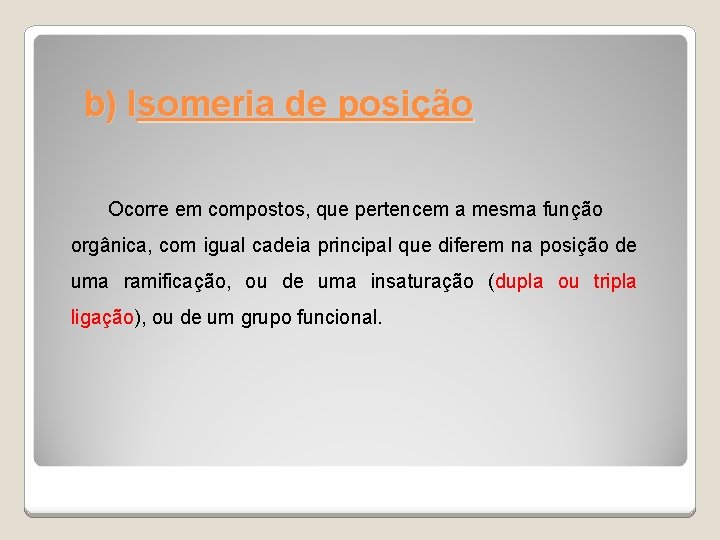 b) Isomeria de posição

Ocorre em compostos, que pertencem a mesma função orgânica, com igual cadeia principal que diferem na posição de uma ramificação, ou de uma insaturação (dupla ou tripla ligação), ou de um grupo funcional.